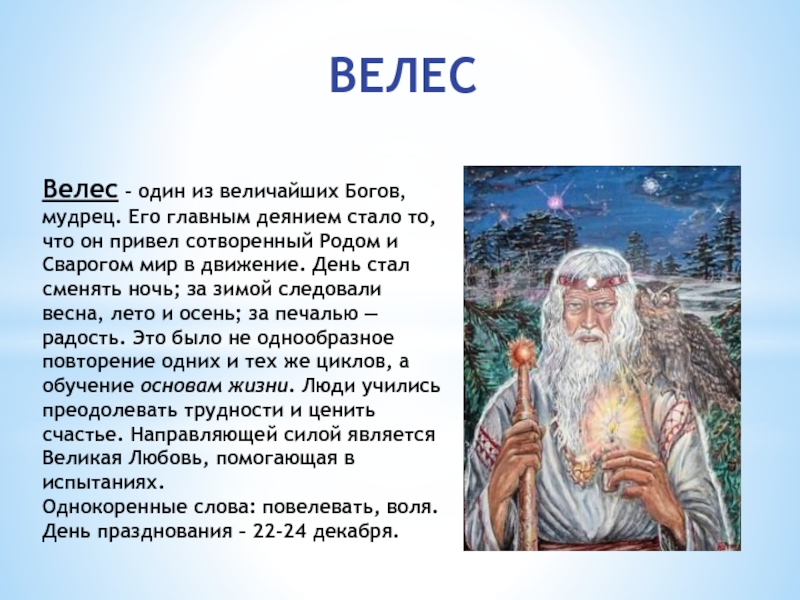 ВЕЛЕС

Велес – один из величайших Богов, мудрец. Его главным деянием стало то, что он привел сотворенный Родом и Сварогом мир в движение. День стал сменять ночь; за зимой следовали весна, лето и осень; за печалью — радость. Это было не однообразное повторение одних и тех же циклов, а обучение основам жизни. Люди учились преодолевать трудности и ценить счастье. Направляющей силой является Великая Любовь, помогающая в испытаниях.
Однокоренные слова: повелевать, воля.
День празднования – 22-24 декабря.